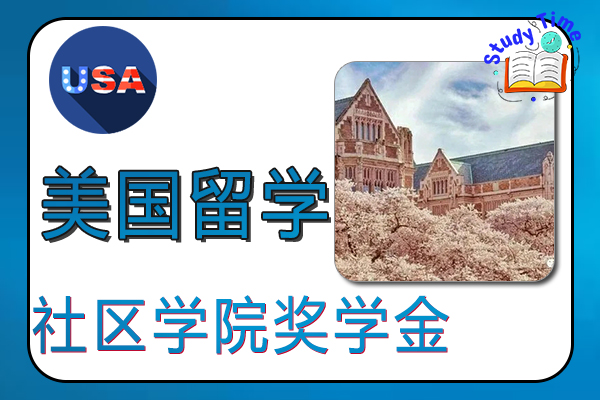 USA

Study Time

美国留学

社区学院奖学金